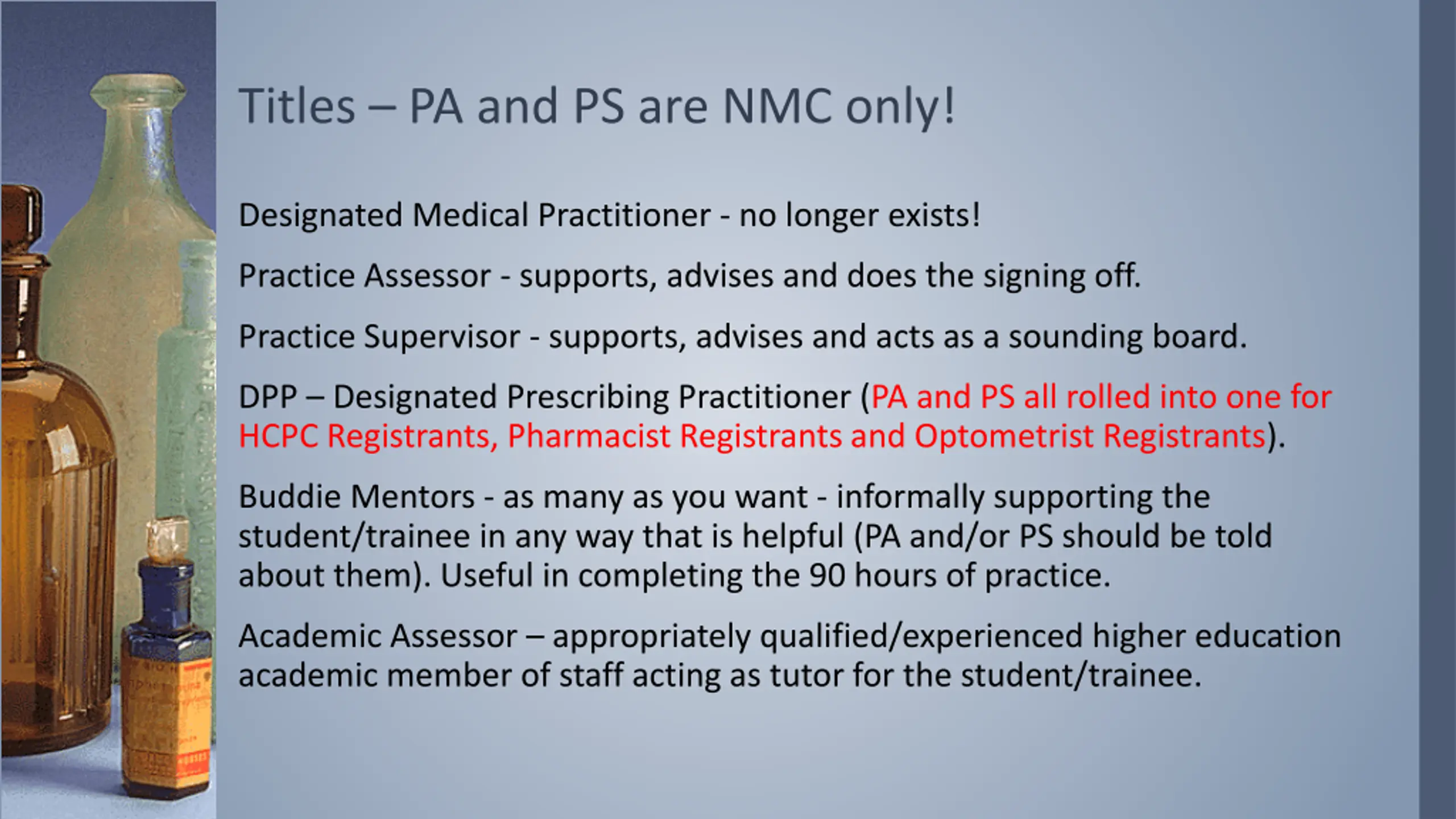 Titles – PA and PS are NMC only!

Designated Medical Practitioner - no longer exists!

Practice Assessor - supports, advises and does the signing off.

Practice Supervisor - supports, advises and acts as a sounding board.

DPP – Designated Prescribing Practitioner (PA and PS all rolled into one for HCPC Registrants, Pharmacist Registrants and Optometrist Registrants).

Buddie Mentors - as many as you want - informally supporting the student/trainee in any way that is helpful (PA and/or PS should be told about them). Useful in completing the 90 hours of practice.

Academic Assessor – appropriately qualified/experienced higher education academic member of staff acting as tutor for the student/trainee.